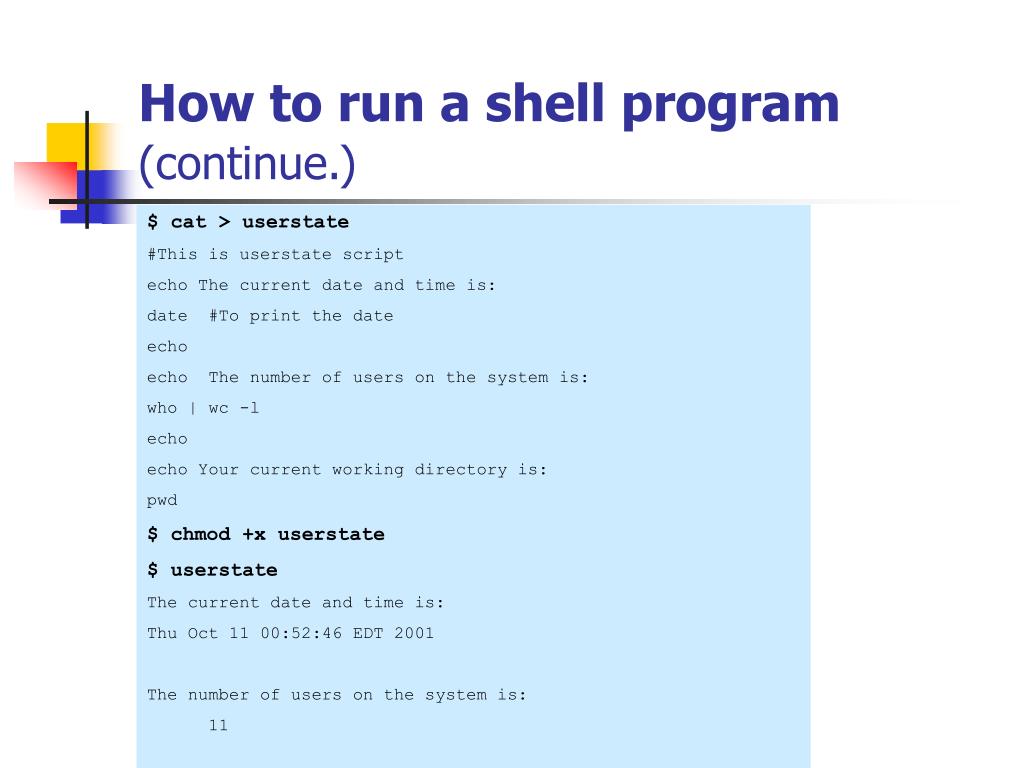 How to run a shell program (continue.)

$ cat > userstate
#This is userstate script
echo The current date and time is:
date  #To print the date
echo
echo  The number of users on the system is:
who | wc -l
echo
echo Your current working directory is:
pwd
$ chmod +x userstate
$ userstate
The current date and time is:
Thu Oct 11 00:52:46 EDT 2001

The number of users on the system is:
      11